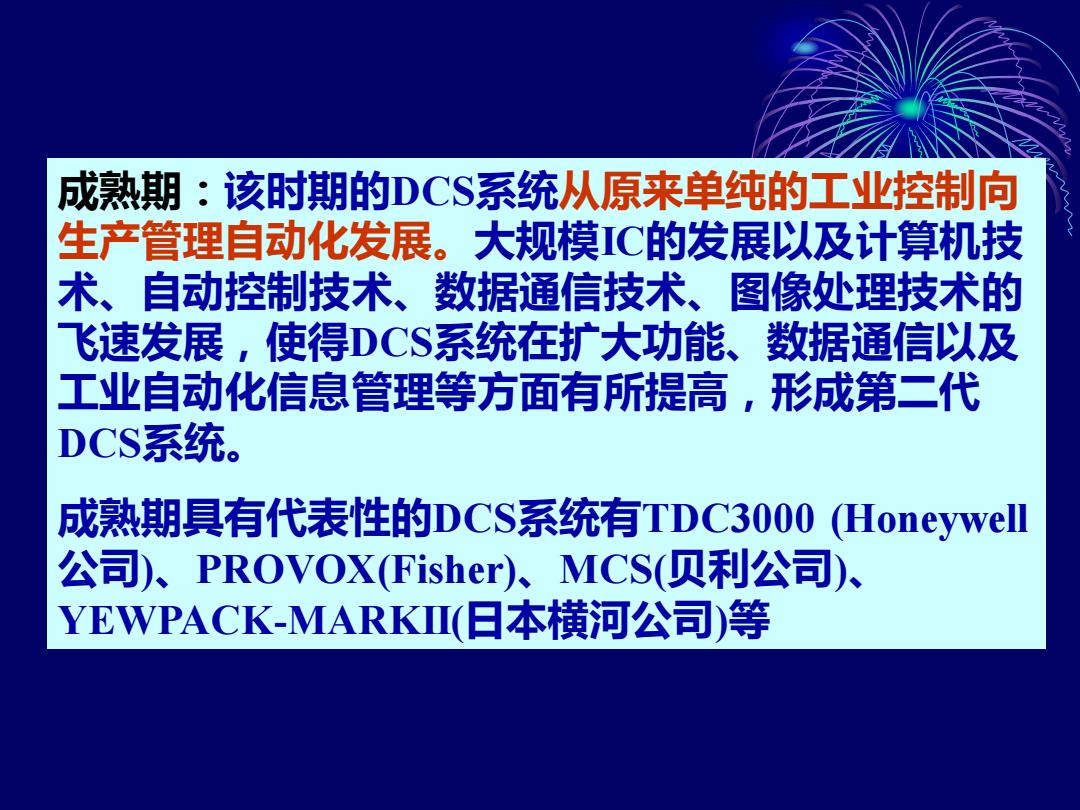 成熟期：该时期的DCS系统从原来单纯的工业控制向生产管理自动化发展。大规模IC的发展以及计算机技术、自动控制技术、数据通信技术、图像处理技术的飞速发展，使得DCS系统在扩大功能、数据通信以及工业自动化信息管理等方面有所提高，形成第二代DCS系统。

成熟期具有代表性的DCS系统有TDC3000 (Honeywell公司)、PROVOX(Fisher)、MCS(贝利公司)、YEWPACK-MARKII(日本横河公司)等